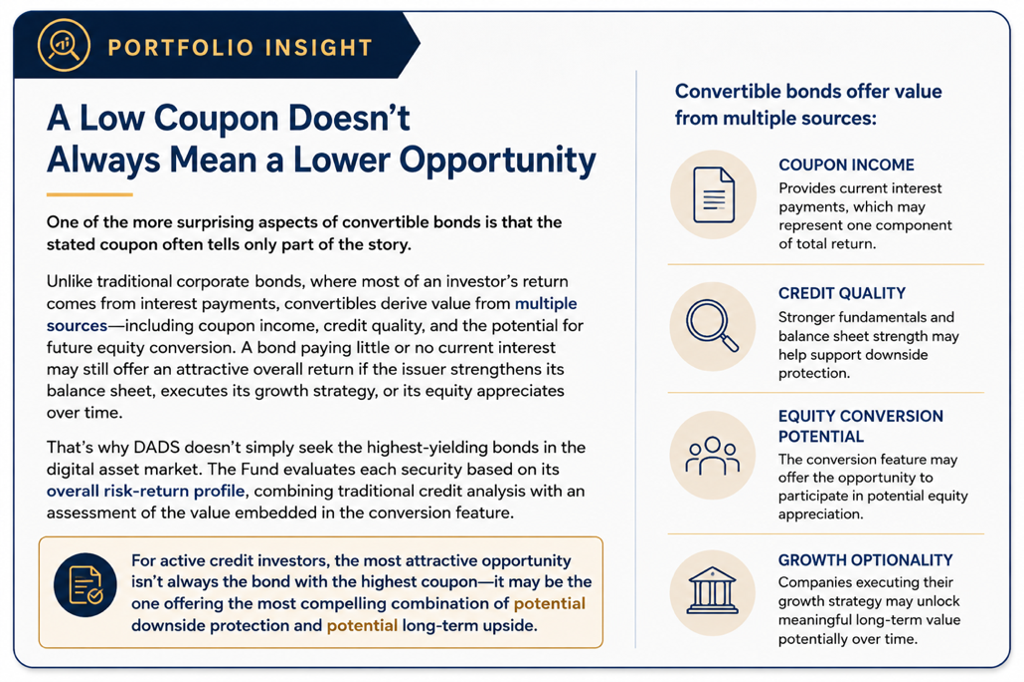 PORTFOLIO INSIGHT

A Low Coupon Doesn't Always Mean a Lower Opportunity

One of the more surprising aspects of convertible bonds is that the stated coupon often tells only part of the story.

Unlike traditional corporate bonds, where most of an investor's return comes from interest payments, convertibles derive value from multiple sources—including coupon income, credit quality, and the potential for future equity conversion. A bond paying little or no current interest may still offer an attractive overall return if the issuer strengthens its balance sheet, executes its growth strategy, or its equity appreciates over time.

That's why DADS doesn't simply seek the highest-yielding bonds in the digital asset market. The Fund evaluates each security based on its overall risk-return profile, combining traditional credit analysis with an assessment of the value embedded in the conversion feature.

For active credit investors, the most attractive opportunity isn't always the bond with the highest coupon—it may be the one offering the most compelling combination of potential downside protection and potential long-term upside.

Convertible bonds offer value from multiple sources:

COUPON INCOME
Provides current interest payments, which may represent one component of total return.

CREDIT QUALITY
Stronger fundamentals and balance sheet strength may help support downside protection.

EQUITY CONVERSION POTENTIAL
The conversion feature may offer the opportunity to participate in potential equity appreciation.

GROWTH OPTIONALITY
Companies executing their growth strategy may unlock meaningful long-term value potentially over time.